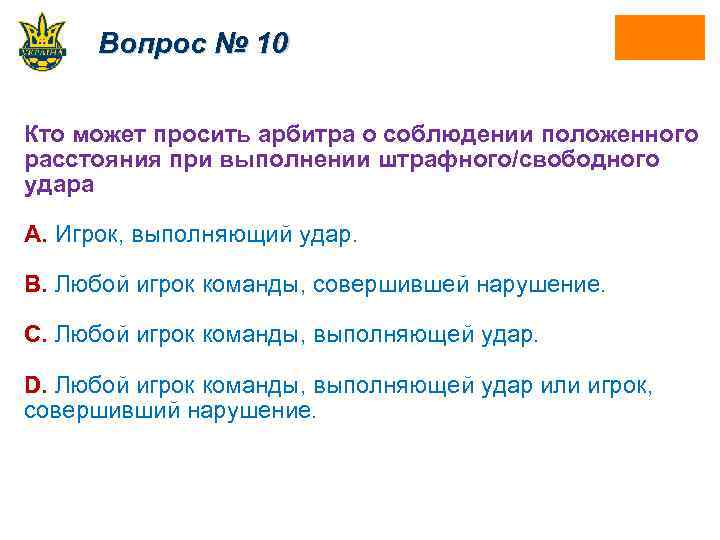 УКРАЇНА

Вопрос № 10

Кто может просить арбитра о соблюдении положенного расстояния при выполнении штрафного/свободного удара

A. Игрок, выполняющий удар.

B. Любой игрок команды, совершившей нарушение.

C. Любой игрок команды, выполняющей удар.

D. Любой игрок команды, выполняющей удар или игрок, совершивший нарушение.